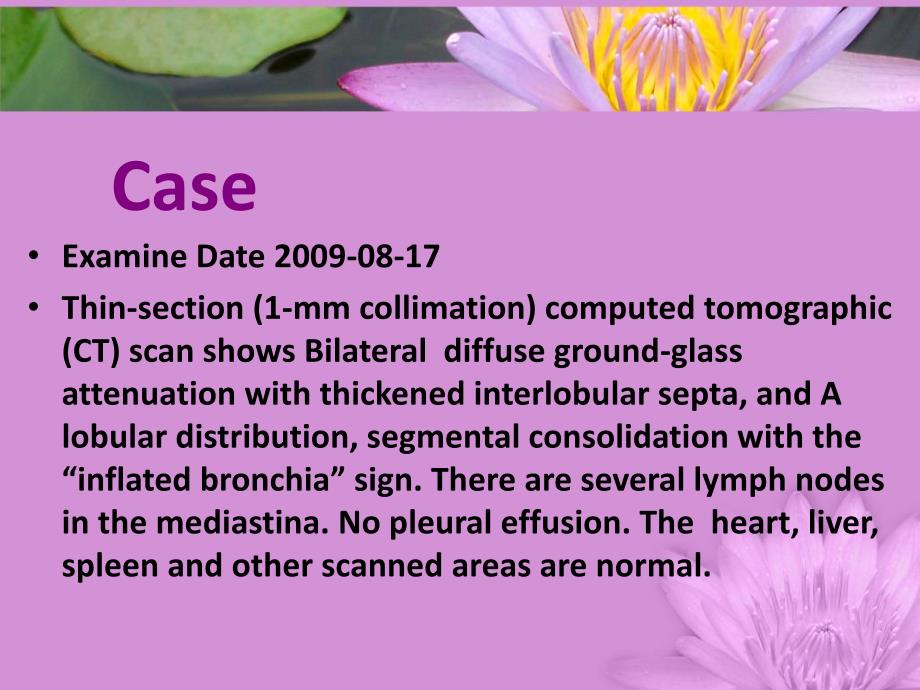 Case

• Examine Date 2009-08-17
• Thin-section (1-mm collimation) computed tomographic (CT) scan shows Bilateral  diffuse ground-glass attenuation with thickened interlobular septa, and A lobular distribution, segmental consolidation with the “inflated bronchia” sign. There are several lymph nodes in the mediastina. No pleural effusion. The  heart, liver, spleen and other scanned areas are normal.